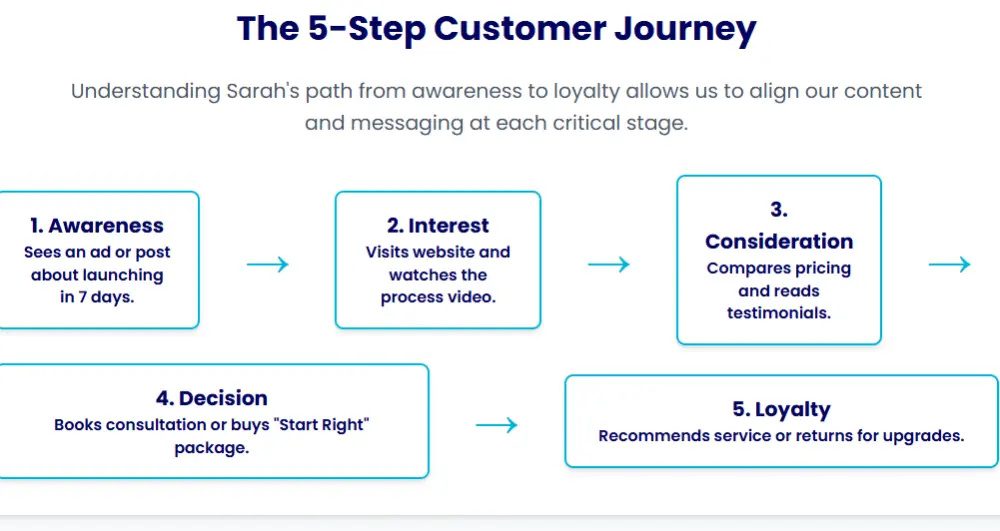 The 5-Step Customer Journey

Understanding Sarah's path from awareness to loyalty allows us to align our content and messaging at each critical stage.

1. Awareness
Sees an ad or post about launching in 7 days.

→

2. Interest
Visits website and watches the process video.

→

3. Consideration
Compares pricing and reads testimonials.

→

4. Decision
Books consultation or buys "Start Right" package.

→

5. Loyalty
Recommends service or returns for upgrades.